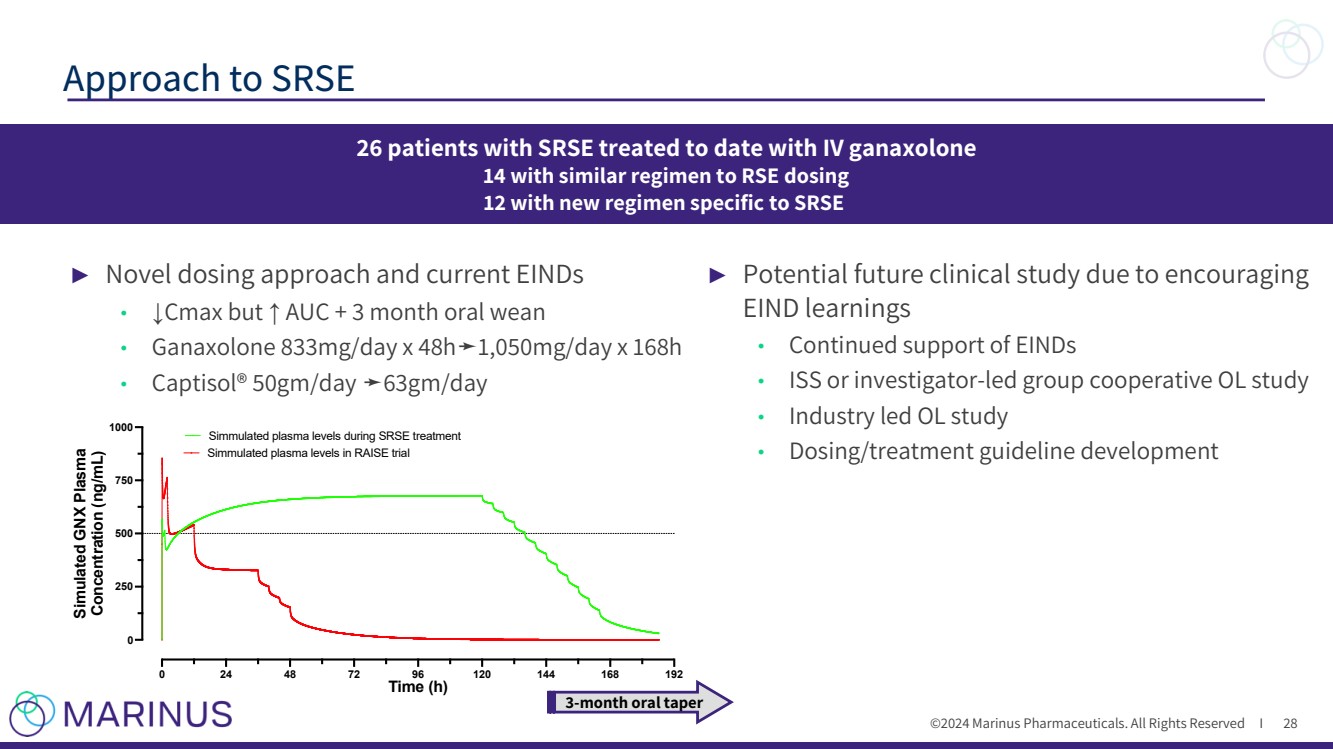 Approach to SRSE

26 patients with SRSE treated to date with IV ganaxolone
14 with similar regimen to RSE dosing
12 with new regimen specific to SRSE

► Novel dosing approach and current EINDs
• ↓Cmax but ↑ AUC + 3 month oral wean
• Ganaxolone 833mg/day x 48h ➛ 1,050mg/day x 168h
• Captisol® 50gm/day ➛ 63gm/day

Simmulated plasma levels during SRSE treatment
Simmulated plasma levels in RAISE trial

Simulated GNX Plasma Concentration (ng/mL)

1000
750
500
250
0

0 24 48 72 96 120 144 168 192
Time (h)

3-month oral taper

► Potential future clinical study due to encouraging EIND learnings
• Continued support of EINDs
• ISS or investigator-led group cooperative OL study
• Industry led OL study
• Dosing/treatment guideline development

MARINUS

©2024 Marinus Pharmaceuticals. All Rights Reserved I 28